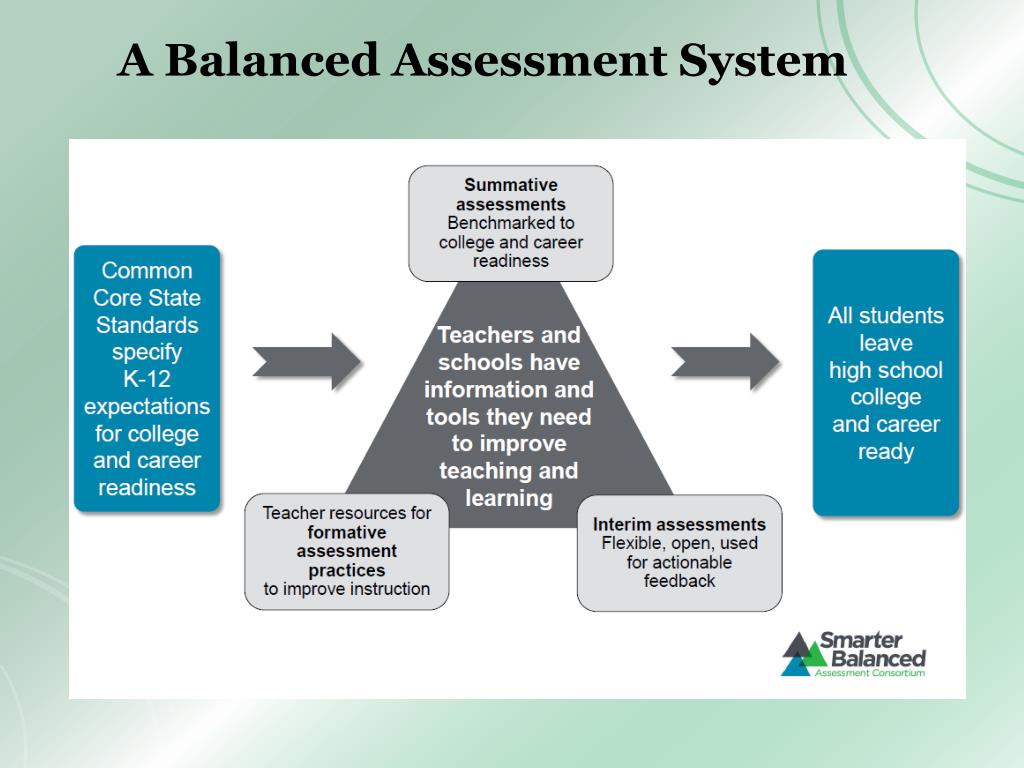 A Balanced Assessment System

Common Core State Standards specify K-12 expectations for college and career readiness

Summative assessments Benchmarked to college and career readiness

Teachers and schools have information and tools they need to improve teaching and learning

Teacher resources for formative assessment practices to improve instruction

Interim assessments Flexible, open, used for actionable feedback

All students leave high school college and career ready

Smarter Balanced Assessment Consortium